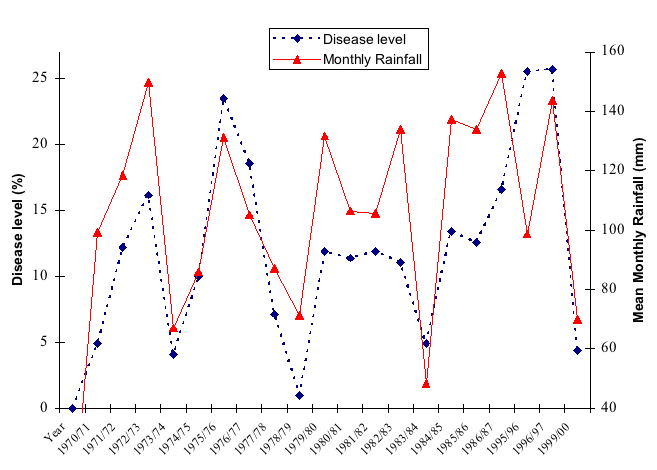 Disease level
Monthly Rainfall

Disease level (%)
25
20
15
10
5
0

Mean Monthly Rainfall (mm)
160
140
120
100
80
60
40

Year
1970/71
1971/72
1972/73
1973/74
1974/75
1975/76
1976/77
1977/78
1978/79
1979/80
1980/81
1981/82
1982/83
1983/84
1984/85
1985/86
1986/87
1995/96
1996/97
1999/00